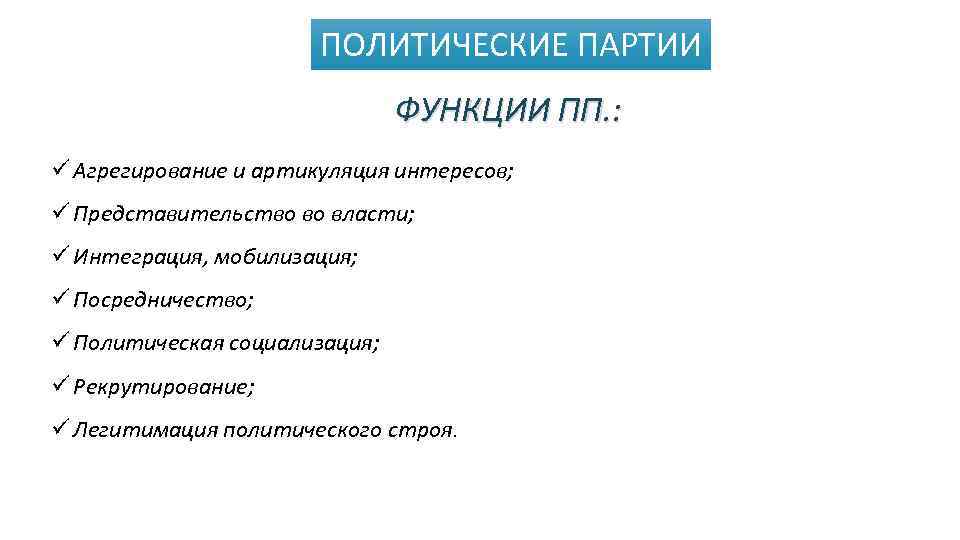 ПОЛИТИЧЕСКИЕ ПАРТИИ

ФУНКЦИИ ПП.:

✓ Агрегирование и артикуляция интересов;

✓ Представительство во власти;

✓ Интеграция, мобилизация;

✓ Посредничество;

✓ Политическая социализация;

✓ Рекрутирование;

✓ Легитимация политического строя.